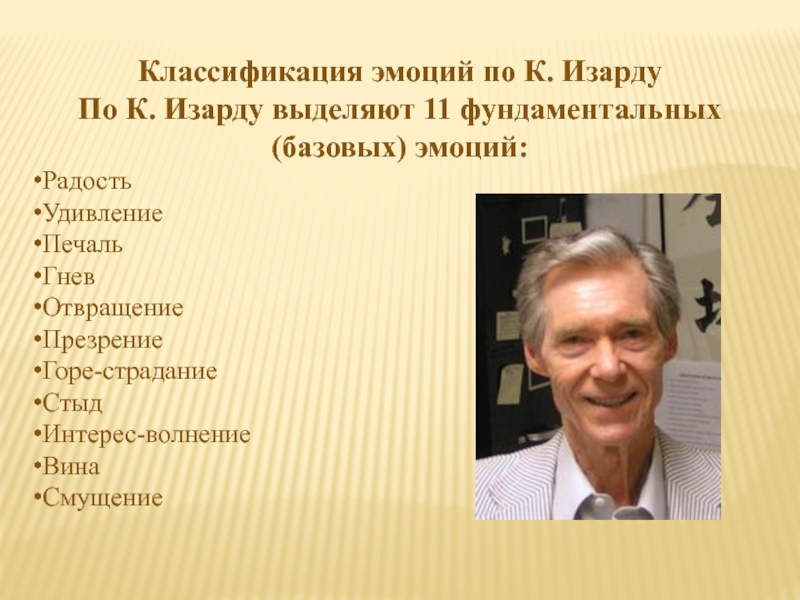 Классификация эмоций по К. Изарду
По К. Изарду выделяют 11 фундаментальных (базовых) эмоций:

•Радость
•Удивление
•Печаль
•Гнев
•Отвращение
•Презрение
•Горе-страдание
•Стыд
•Интерес-волнение
•Вина
•Смущение